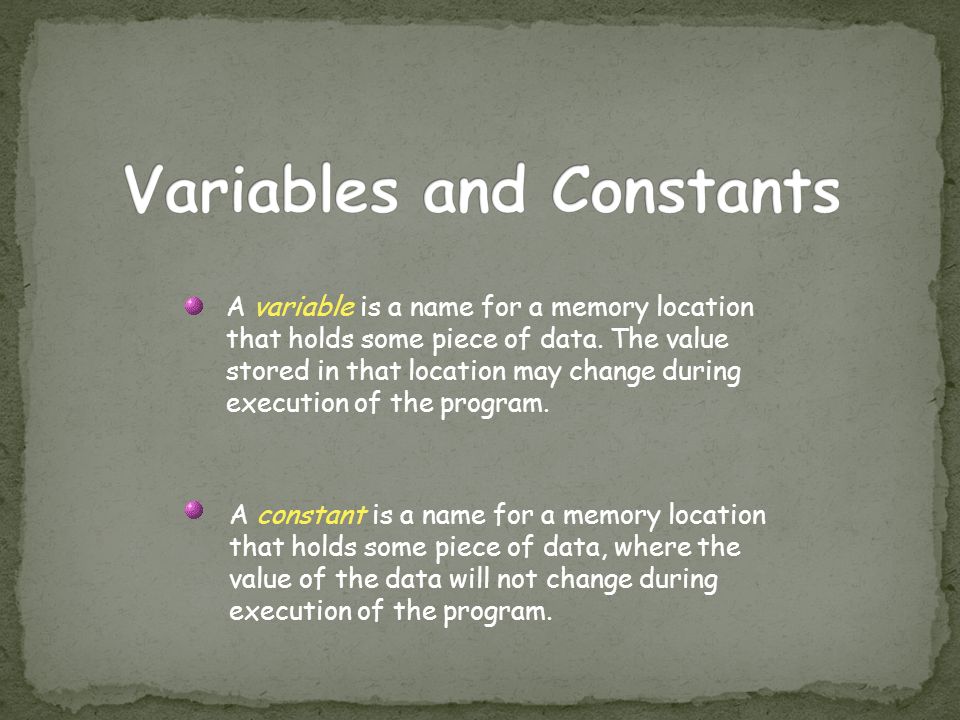 Variables and Constants

A variable is a name for a memory location that holds some piece of data. The value stored in that location may change during execution of the program.

A constant is a name for a memory location that holds some piece of data, where the value of the data will not change during execution of the program.